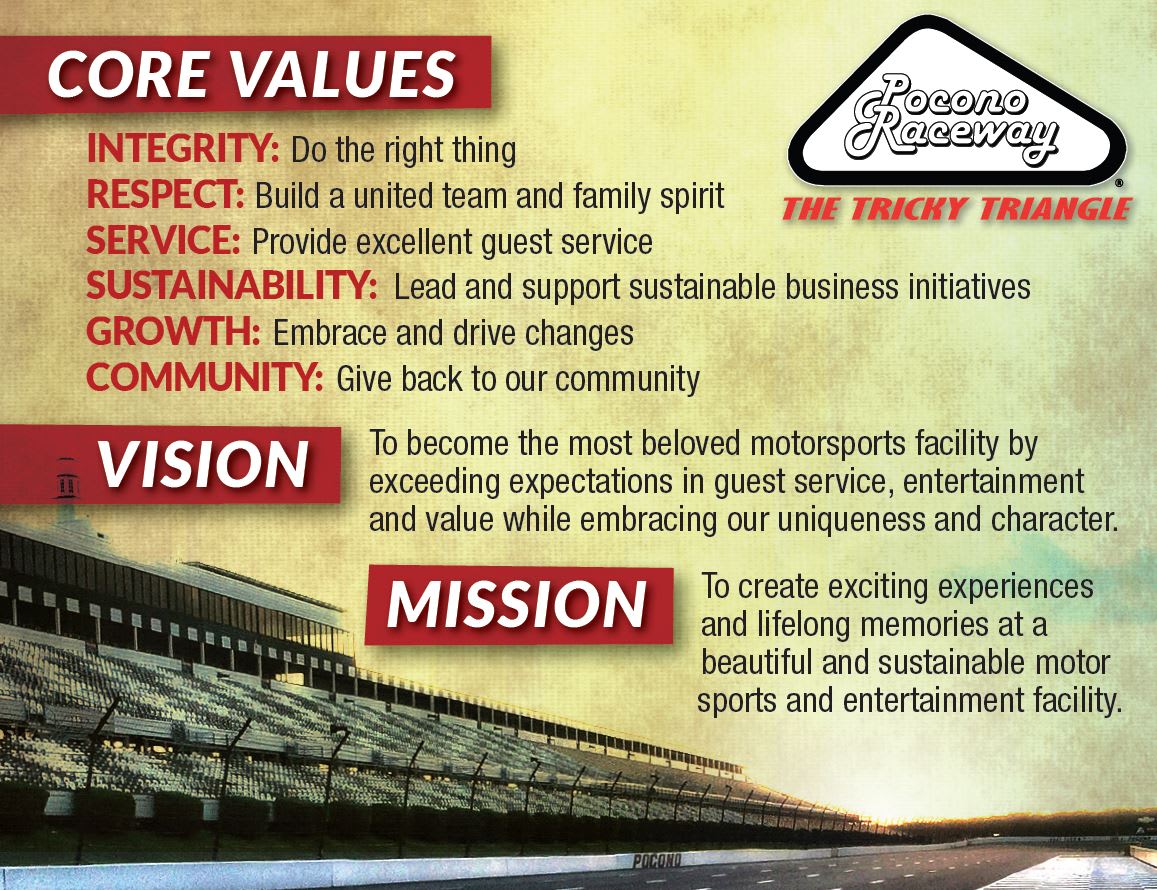 CORE VALUES

Pocono Raceway®
THE TRICKY TRIANGLE

INTEGRITY: Do the right thing
RESPECT: Build a united team and family spirit
SERVICE: Provide excellent guest service
SUSTAINABILITY: Lead and support sustainable business initiatives
GROWTH: Embrace and drive changes
COMMUNITY: Give back to our community

VISION

To become the most beloved motorsports facility by exceeding expectations in guest service, entertainment and value while embracing our uniqueness and character.

MISSION

To create exciting experiences and lifelong memories at a beautiful and sustainable motor sports and entertainment facility.

POCONO